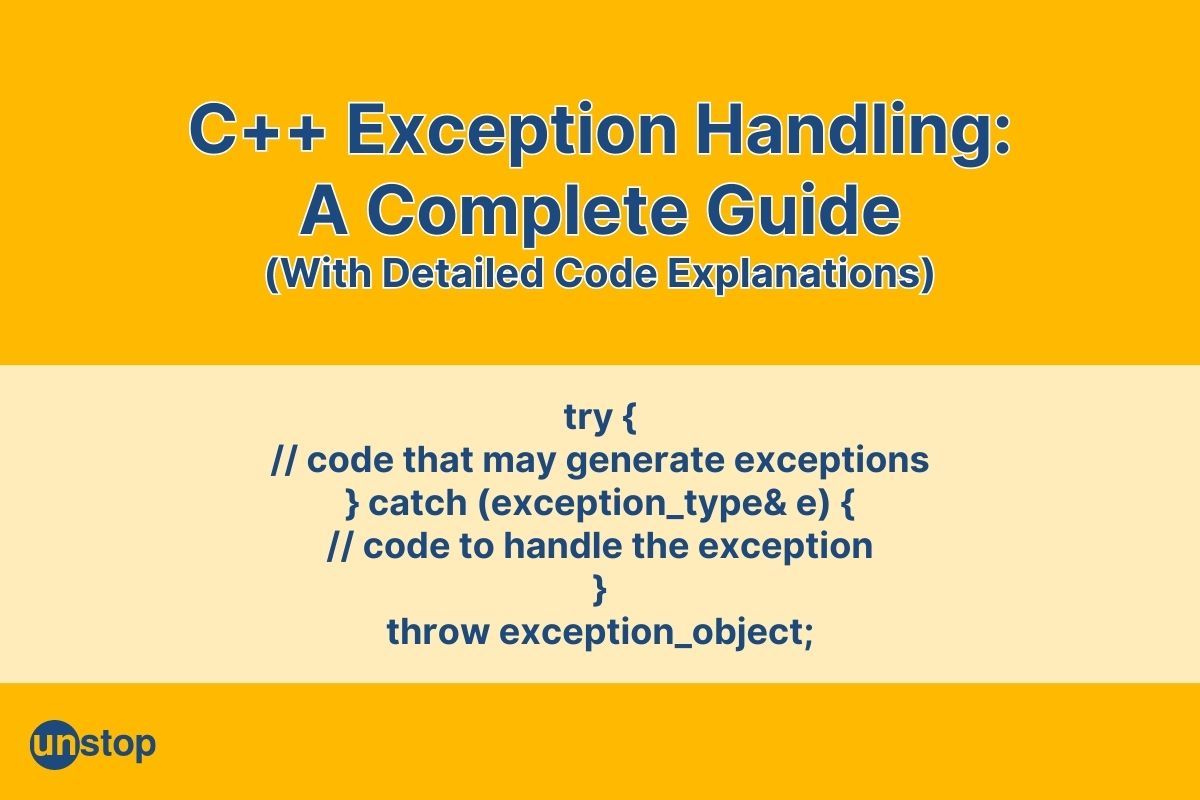 C++ Exception Handling:
A Complete Guide
(With Detailed Code Explanations)

try {
// code that may generate exceptions
} catch (exception_type& e) {
// code to handle the exception
}
throw exception_object;

unstop